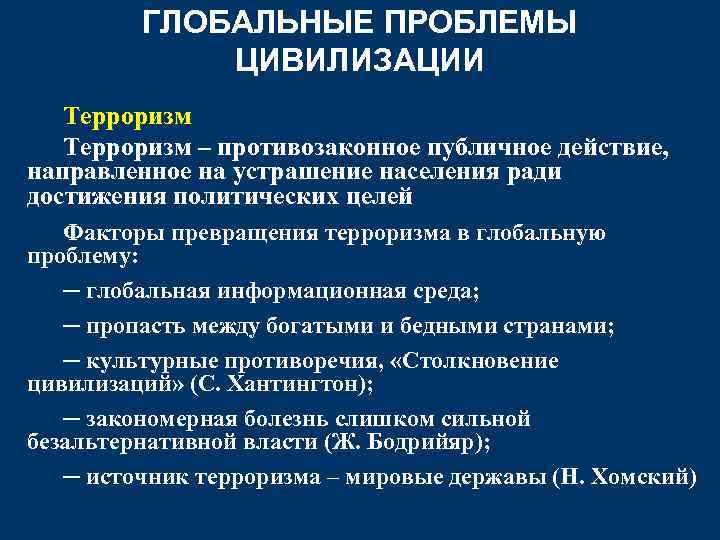 ГЛОБАЛЬНЫЕ ПРОБЛЕМЫ ЦИВИЛИЗАЦИИ

Терроризм

Терроризм – противозаконное публичное действие, направленное на устрашение населения ради достижения политических целей

Факторы превращения терроризма в глобальную проблему:

– глобальная информационная среда;

– пропасть между богатыми и бедными странами;

– культурные противоречия, «Столкновение цивилизаций» (С. Хантингтон);

– закономерная болезнь слишком сильной безальтернативной власти (Ж. Бодрийяр);

– источник терроризма – мировые державы (Н. Хомский)